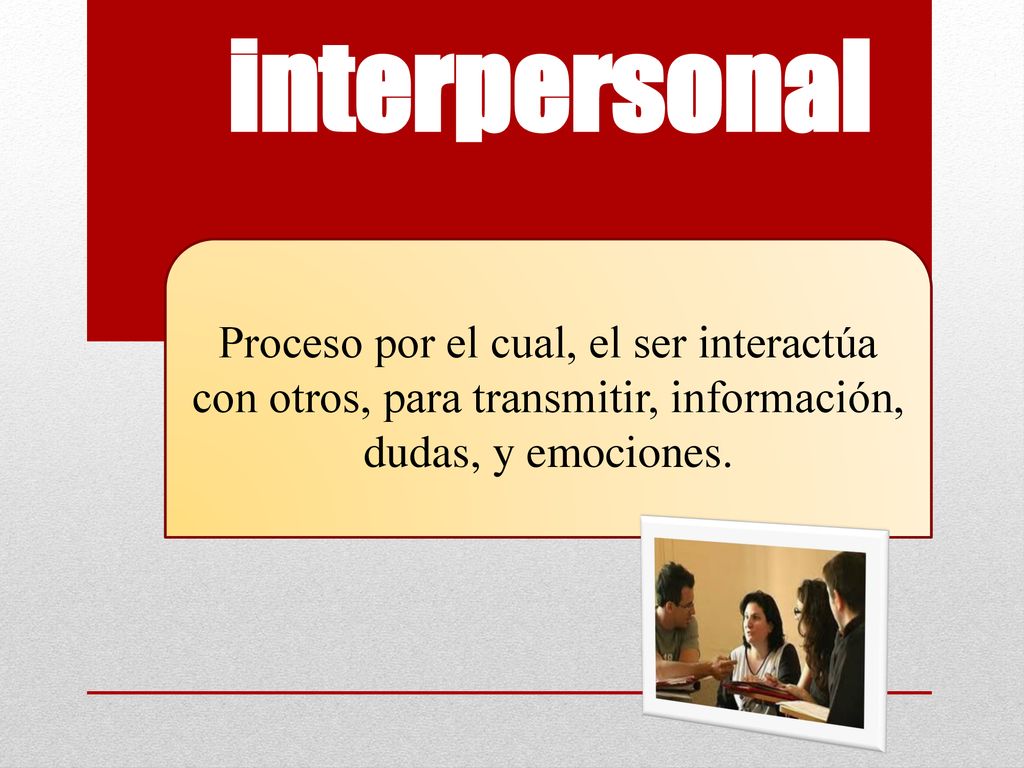 interpersonal

Proceso por el cual, el ser interactúa con otros, para transmitir, información, dudas, y emociones.